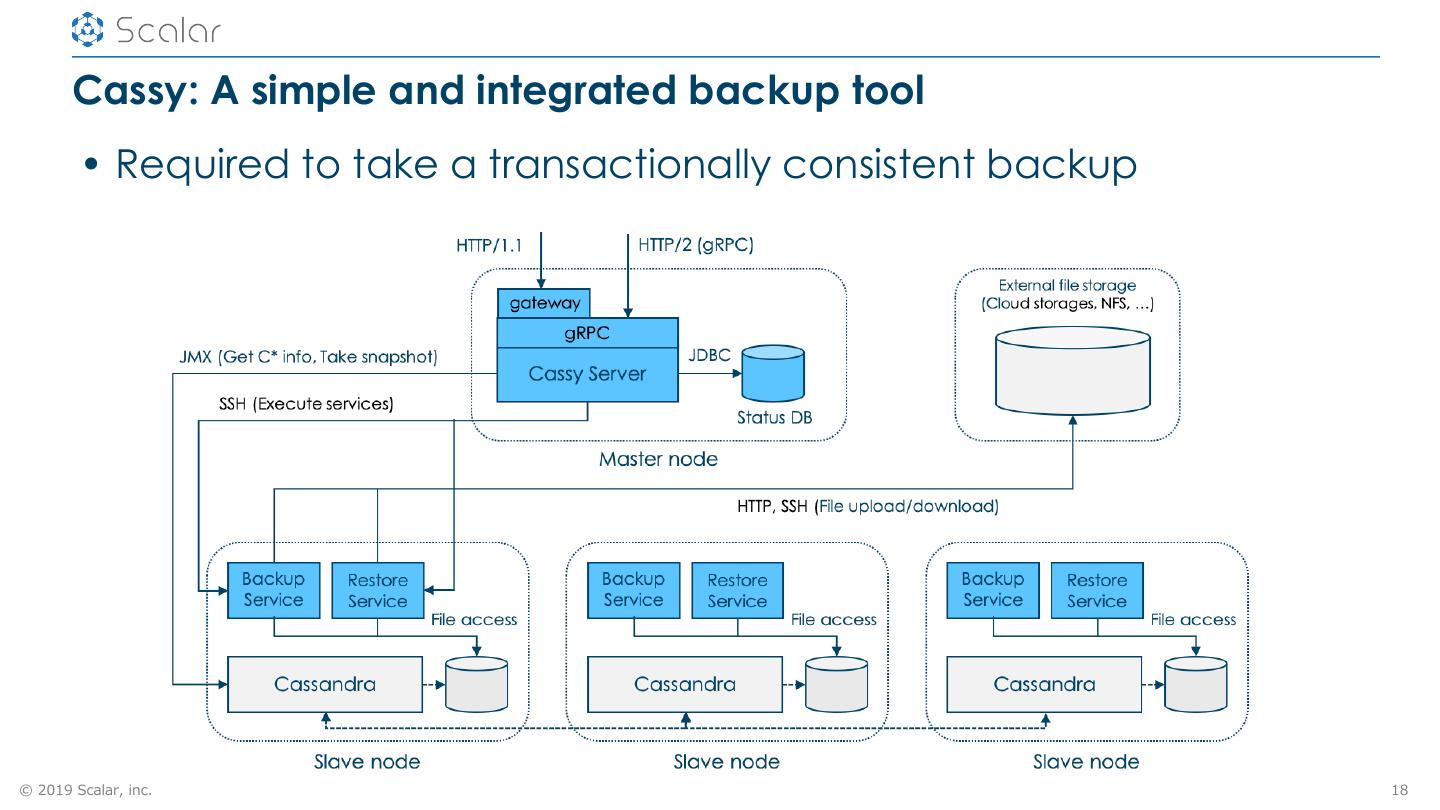 Scalar

Cassy: A simple and integrated backup tool

• Required to take a transactionally consistent backup

HTTP/1.1

HTTP/2 (gRPC)

gateway

gRPC

Cassy Server

JDBC

Status DB

Master node

External file storage (Cloud storages, NFS, ...)

JMX (Get C* info, Take snapshot)

SSH (Execute services)

HTTP, SSH (File upload/download)

Backup Service

Restore Service

File access

Cassandra

Slave node

Backup Service

Restore Service

File access

Cassandra

Slave node

Backup Service

Restore Service

File access

Cassandra

Slave node

© 2019 Scalar, inc.

18